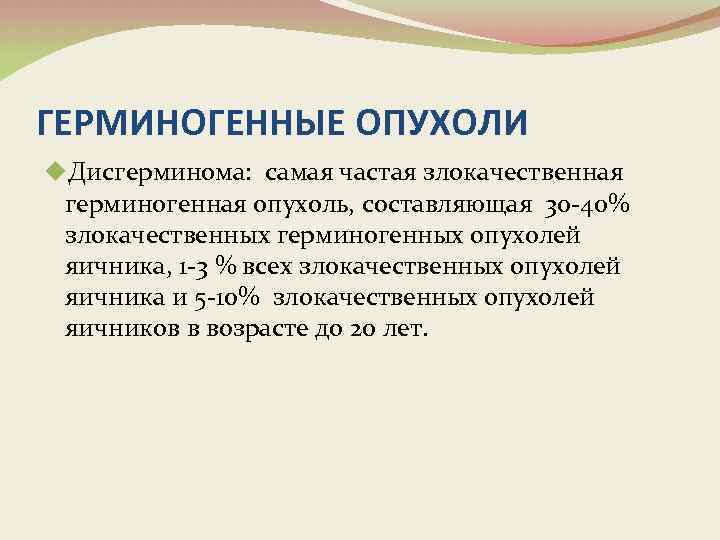 ГЕРМИНОГЕННЫЕ ОПУХОЛИ

Дисгерминома: самая частая злокачественная герминогенная опухоль, составляющая 30-40% злокачественных герминогенных опухолей яичника, 1-3 % всех злокачественных опухолей яичника и 5-10% злокачественных опухолей яичников в возрасте до 20 лет.